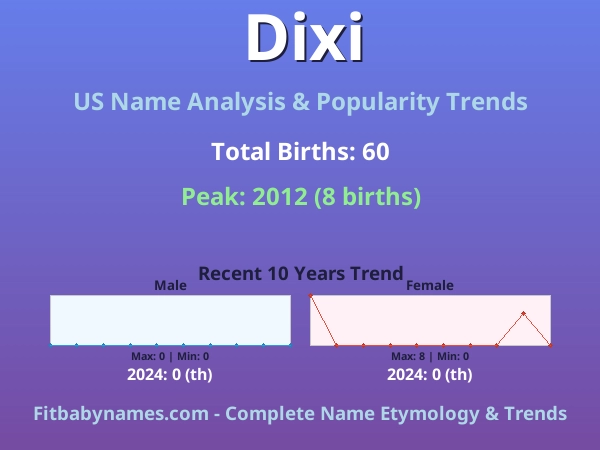 Dixi

US Name Analysis & Popularity Trends

Total Births: 60

Peak: 2012 (8 births)

Recent 10 Years Trend

Male

Max: 0 | Min: 0

2024: 0 (th)

Female

Max: 8 | Min: 0

2024: 0 (th)

Fitbabynames.com - Complete Name Etymology & Trends